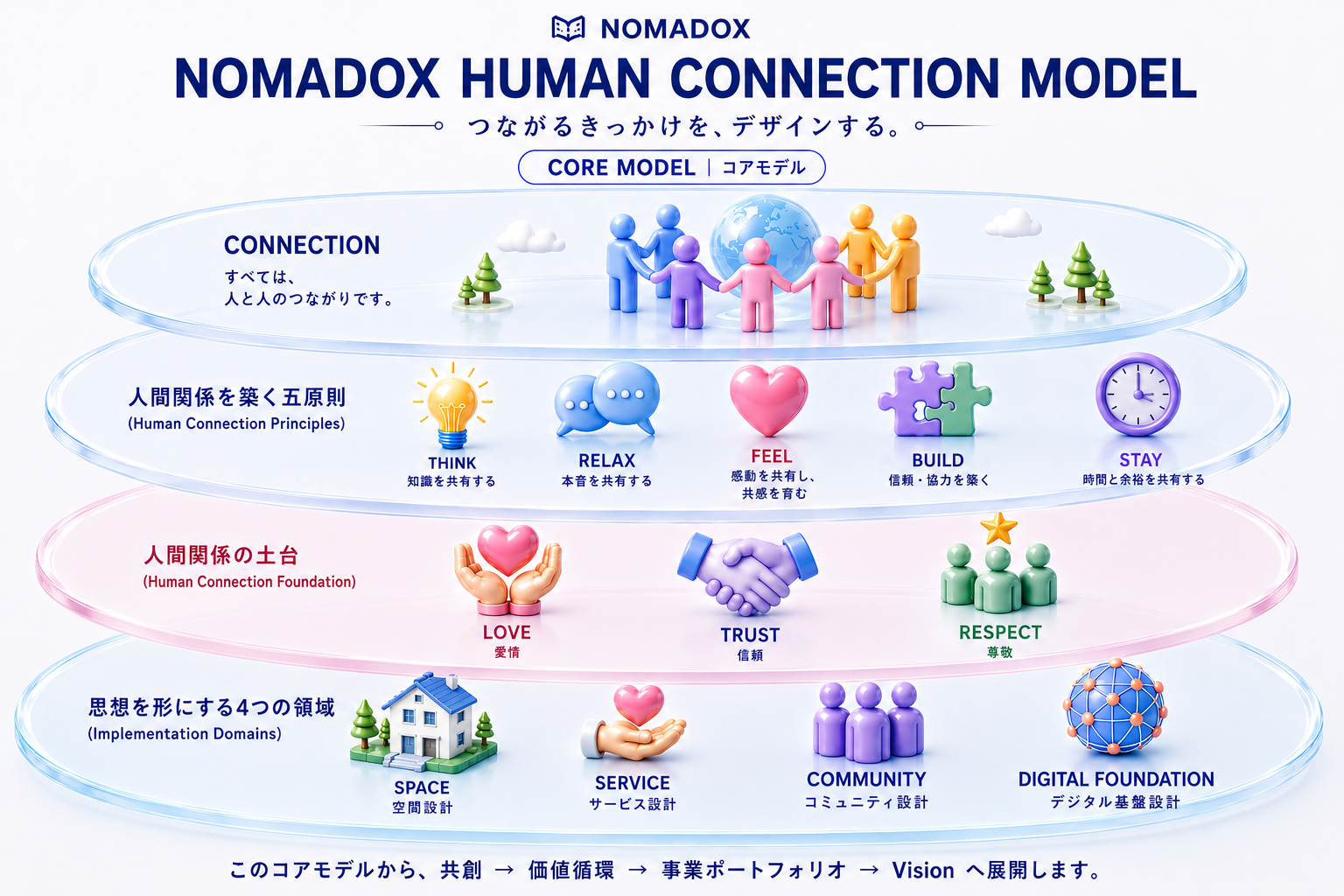 NOMADOX

NOMADOX HUMAN CONNECTION MODEL

つながるきっかけを、デザインする。

CORE MODEL | コアモデル

CONNECTION
すべては、
人と人のつながりです。

人間関係を築く五原則
(Human Connection Principles)

THINK
知識を共有する

RELAX
本音を共有する

FEEL
感動を共有し、
共感を育む

BUILD
信頼・協力を築く

STAY
時間と余裕を共有する

人間関係の土台
(Human Connection Foundation)

LOVE
愛情

TRUST
信頼

RESPECT
尊敬

思想を形にする4つの領域
(Implementation Domains)

SPACE
空間設計

SERVICE
サービス設計

COMMUNITY
コミュニティ設計

DIGITAL FOUNDATION
デジタル基盤設計

このコアモデルから、共創 → 価値循環 → 事業ポートフォリオ → Vision へ展開します。